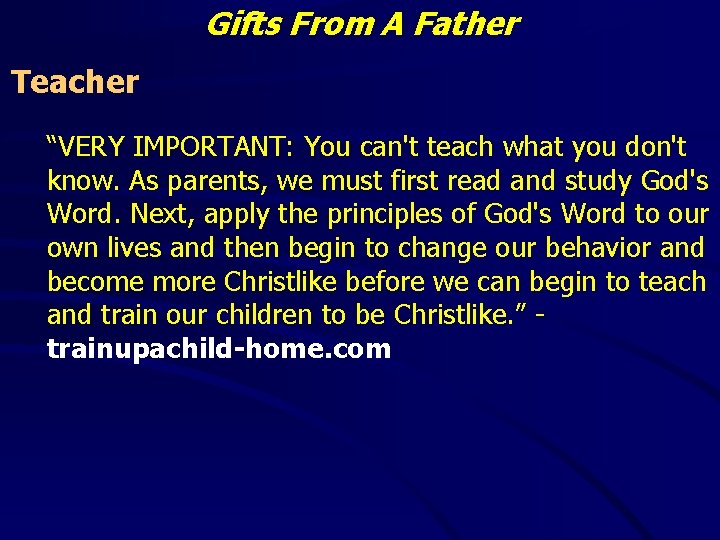 Gifts From A Father

Teacher

“VERY IMPORTANT: You can't teach what you don't know. As parents, we must first read and study God's Word. Next, apply the principles of God's Word to our own lives and then begin to change our behavior and become more Christlike before we can begin to teach and train our children to be Christlike.” - trainupachild-home.com